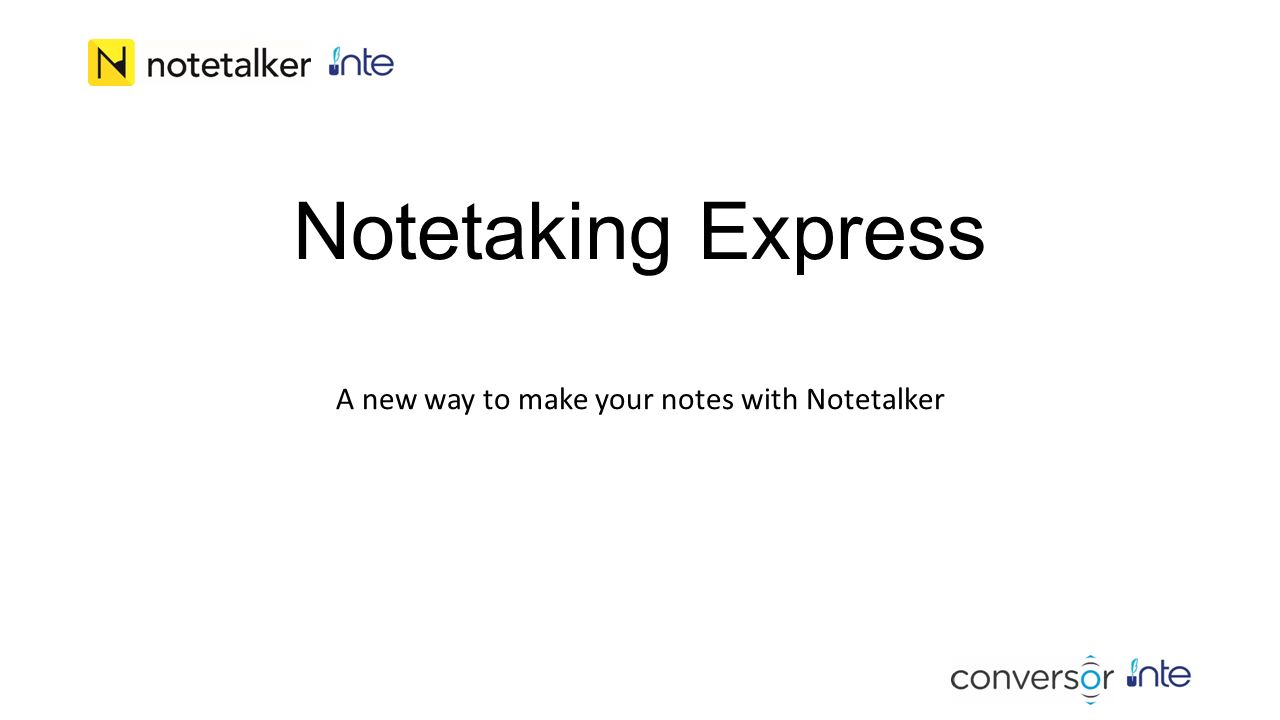 N notetalker inte

Notetaking Express

A new way to make your notes with Notetalker

conversor inte